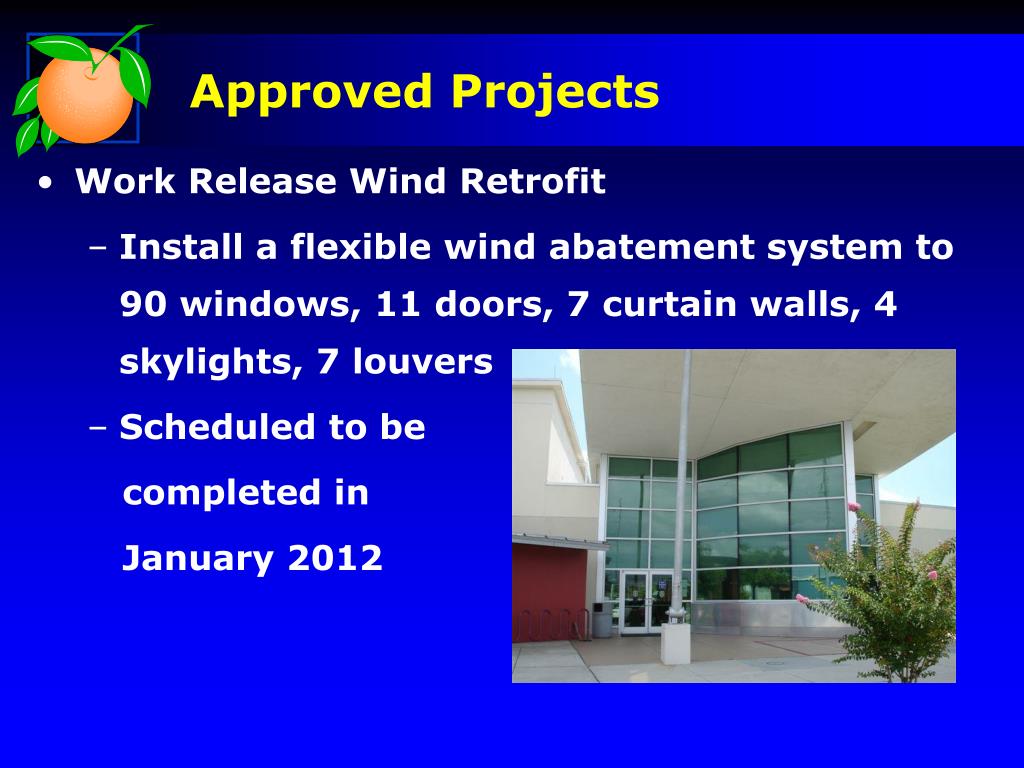 Approved Projects

• Work Release Wind Retrofit

– Install a flexible wind abatement system to 90 windows, 11 doors, 7 curtain walls, 4 skylights, 7 louvers

– Scheduled to be completed in January 2012